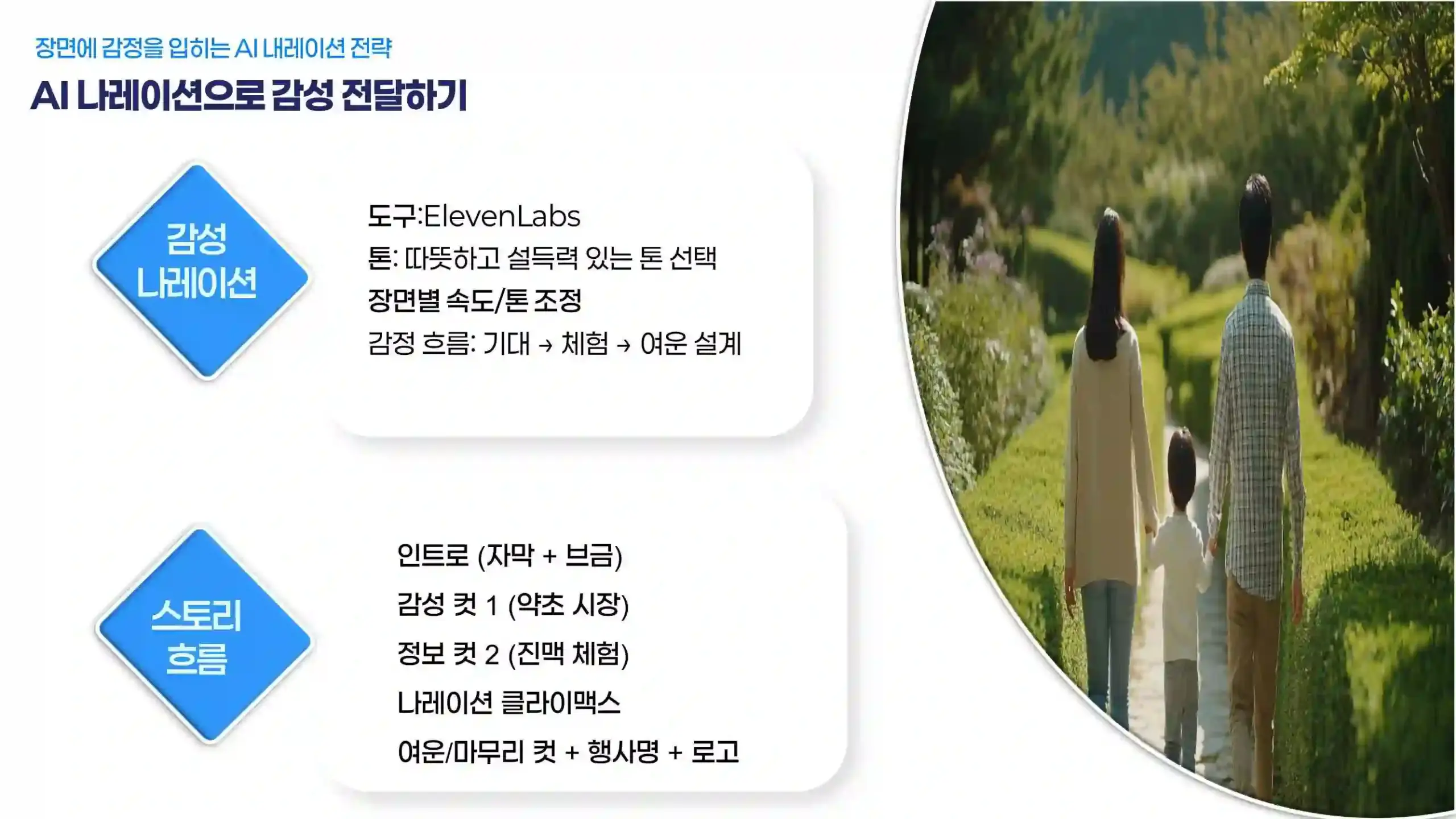 장면에 감정을 입히는 AI 내레이션 전략

AI 나레이션으로 감성 전달하기

감성 나레이션

도구:ElevenLabs
톤: 따뜻하고 설득력 있는 톤 선택
장면별 속도/톤 조정
감정 흐름: 기대 → 체험 → 여운 설계

스토리 흐름

인트로 (자막 + 브금)
감성 컷 1 (약초 시장)
정보 컷 2 (진맥 체험)
나레이션 클라이맥스
여운/마무리 컷 + 행사명 + 로고